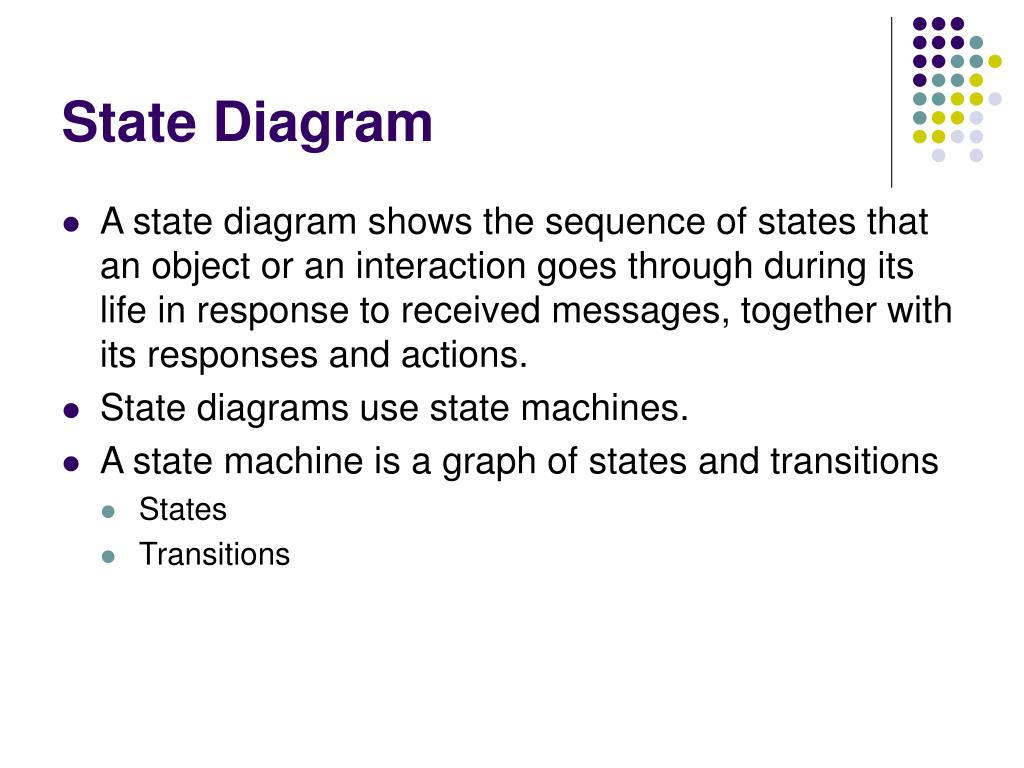 State Diagram

- A state diagram shows the sequence of states that an object or an interaction goes through during its life in response to received messages, together with its responses and actions.
- State diagrams use state machines.
- A state machine is a graph of states and transitions
  - States
  - Transitions